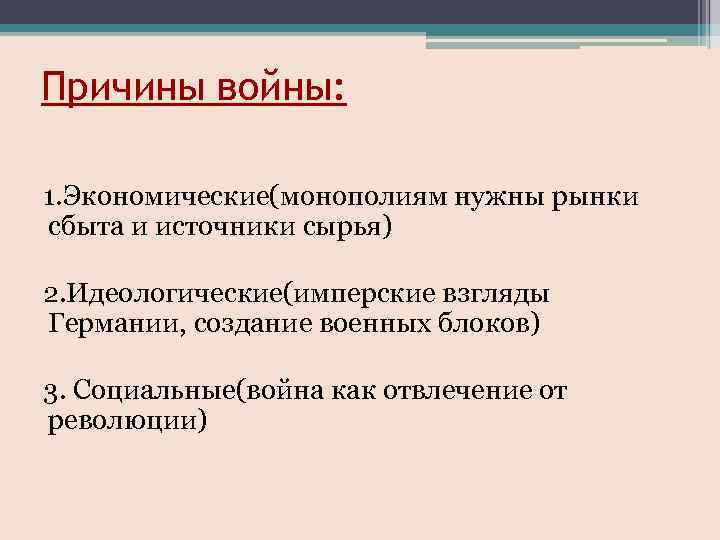 Причины войны:

1.Экономические(монополиям нужны рынки сбыта и источники сырья)

2.Идеологические(имперские взгляды Германии, создание военных блоков)

3. Социальные(война как отвлечение от революции)